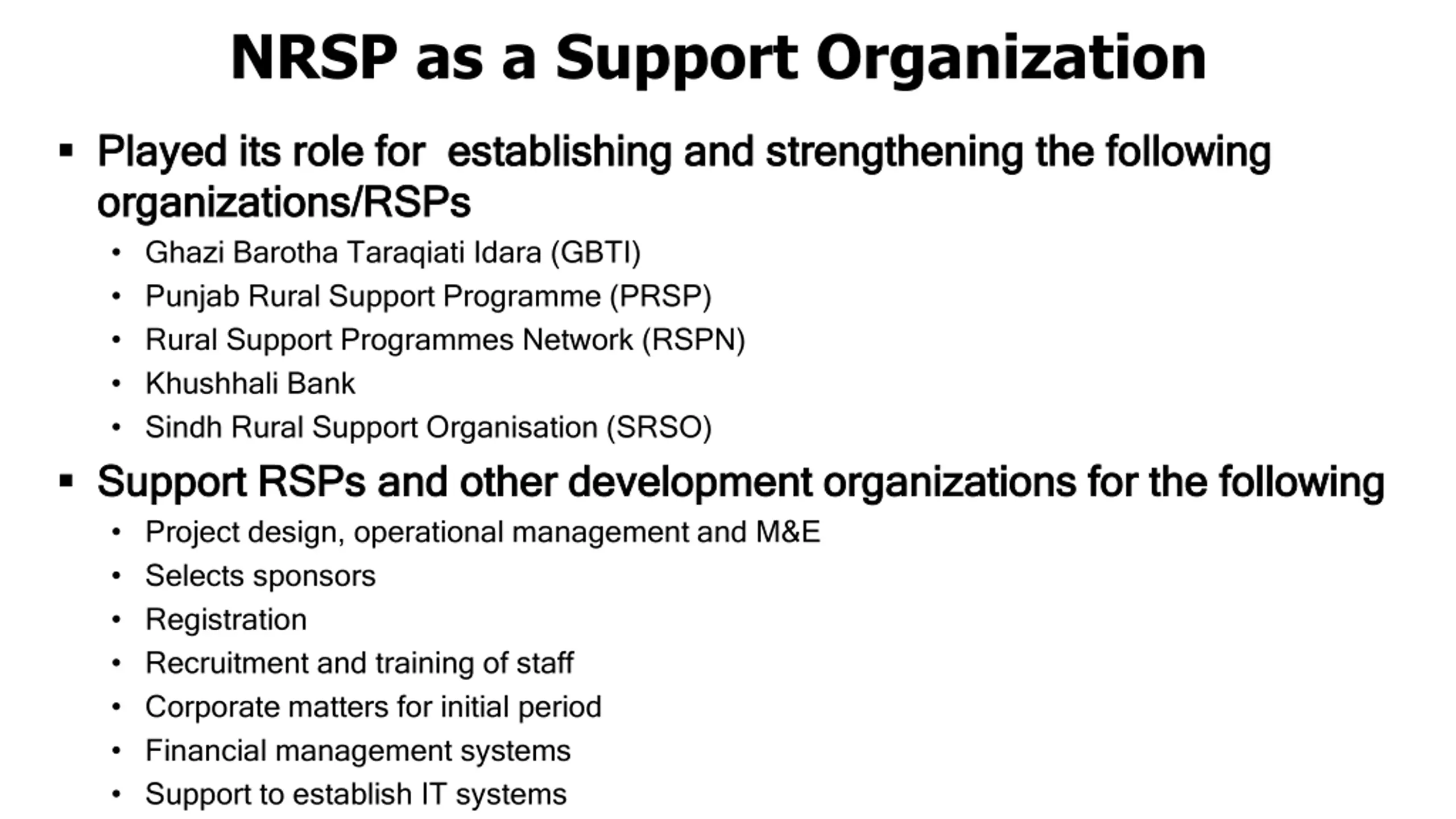 NRSP as a Support Organization

▪ Played its role for establishing and strengthening the following organizations/RSPs

• Ghazi Barotha Taraqiati Idara (GBTI)
• Punjab Rural Support Programme (PRSP)
• Rural Support Programmes Network (RSPN)
• Khushhali Bank
• Sindh Rural Support Organisation (SRSO)

▪ Support RSPs and other development organizations for the following

• Project design, operational management and M&E
• Selects sponsors
• Registration
• Recruitment and training of staff
• Corporate matters for initial period
• Financial management systems
• Support to establish IT systems